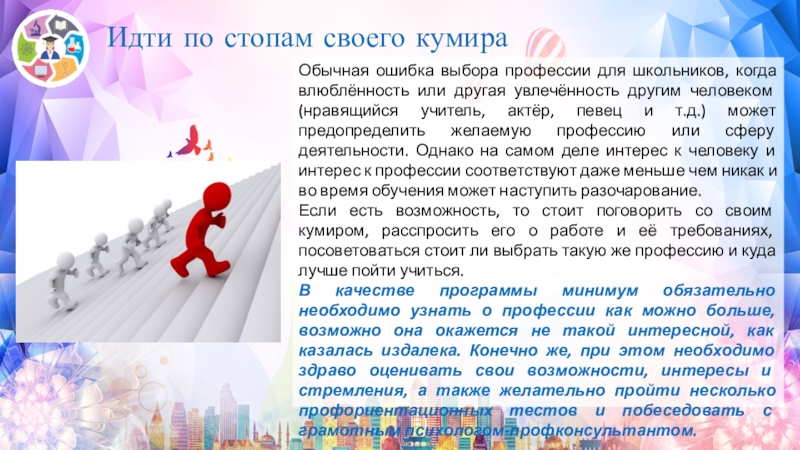 Идти по стопам своего кумира

Обычная ошибка выбора профессии для школьников, когда влюблённость или другая увлечённость другим человеком (нравящийся учитель, актёр, певец и т.д.) может предопределить желаемую профессию или сферу деятельности. Однако на самом деле интерес к человеку и интерес к профессии соответствуют даже меньше чем никак и во время обучения может наступить разочарование.

Если есть возможность, то стоит поговорить со своим кумиром, расспросить его о работе и её требованиях, посоветоваться стоит ли выбрать такую же профессию и куда лучше пойти учиться.

В качестве программы минимум обязательно необходимо узнать о профессии как можно больше, возможно она окажется не такой интересной, как казалась издалека. Конечно же, при этом необходимо здраво оценивать свои возможности, интересы и стремления, а также желательно пройти несколько профориентационных тестов и побеседовать с грамотным психологом-профконсультантом.